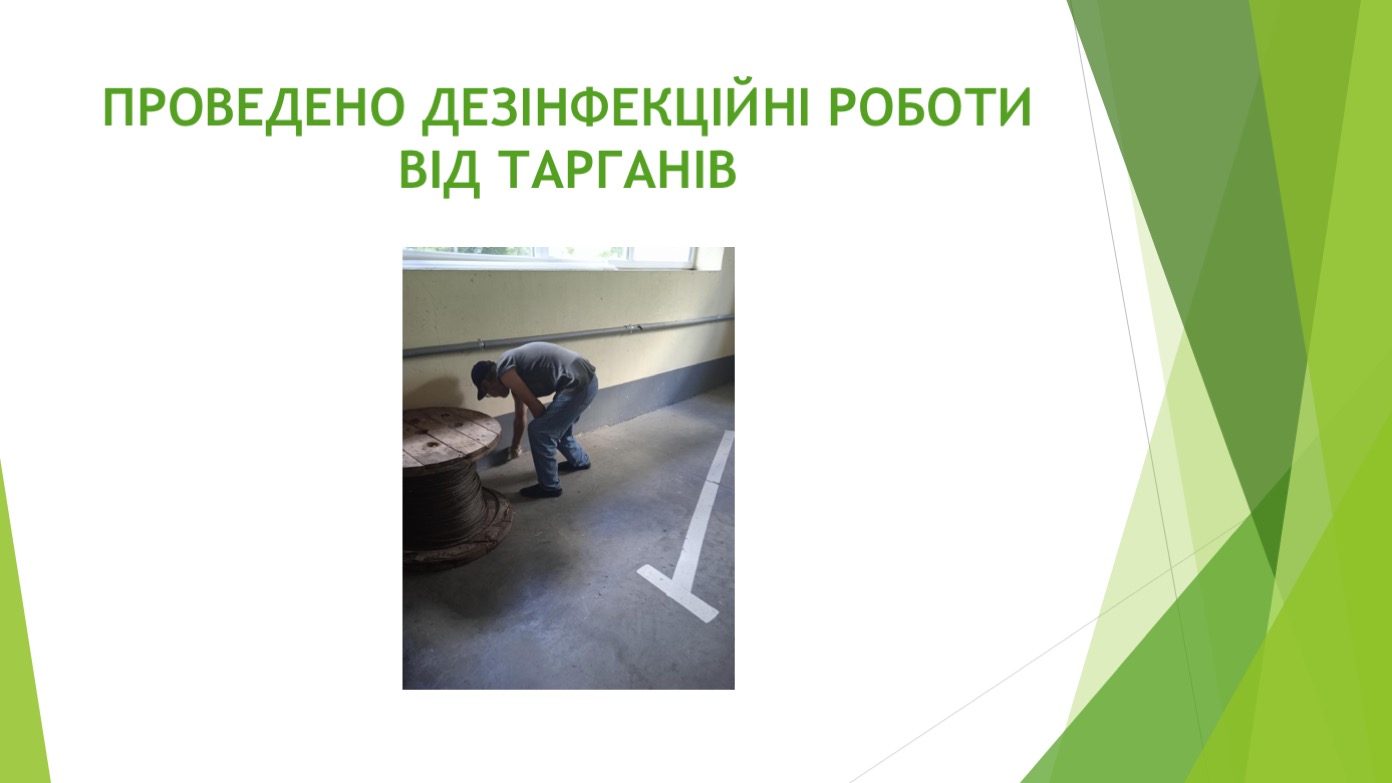 ПРОВЕДЕНО ДЕЗІНФЕКЦІЙНІ РОБОТИ ВІД ТАРГАНІВ